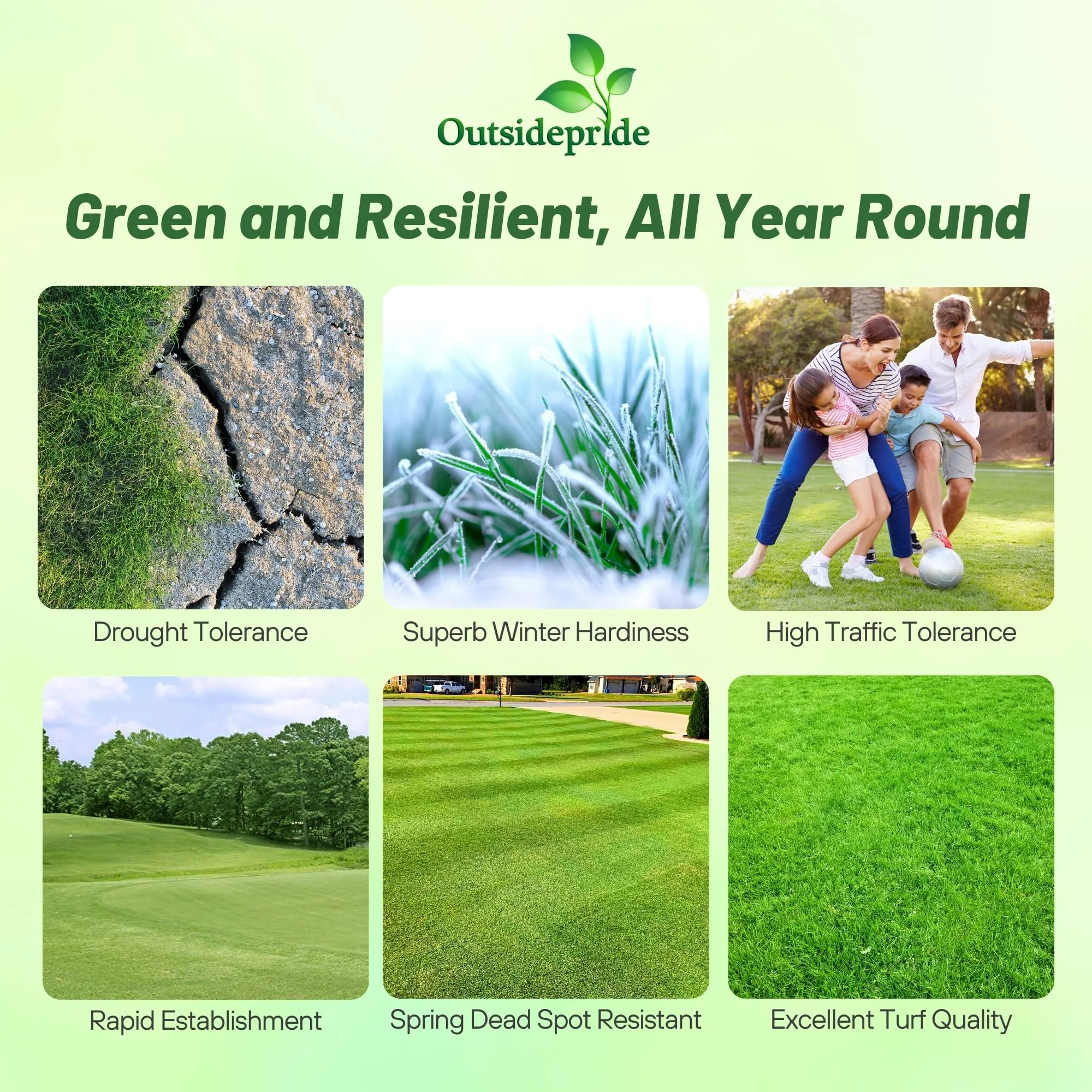 Outsidepride

Green and Resilient, All Year Round

Drought Tolerance

Superb Winter Hardiness

High Traffic Tolerance

Rapid Establishment

Spring Dead Spot Resistant

Excellent Turf Quality